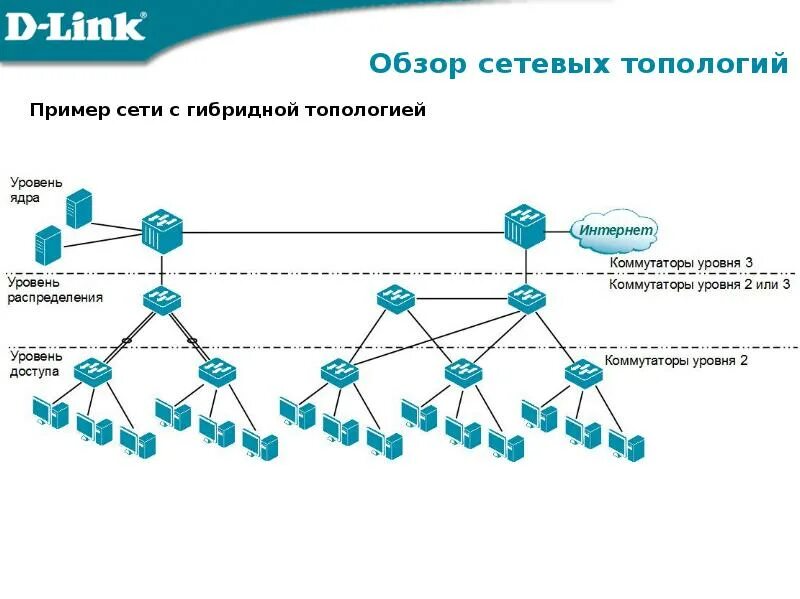 D-Link

Обзор сетевых топологий

Пример сети с гибридной топологией

Уровень ядра

Интернет

Коммутаторы уровня 3

Уровень распределения

Коммутаторы уровня 2 или 3

Уровень доступа

Коммутаторы уровня 2